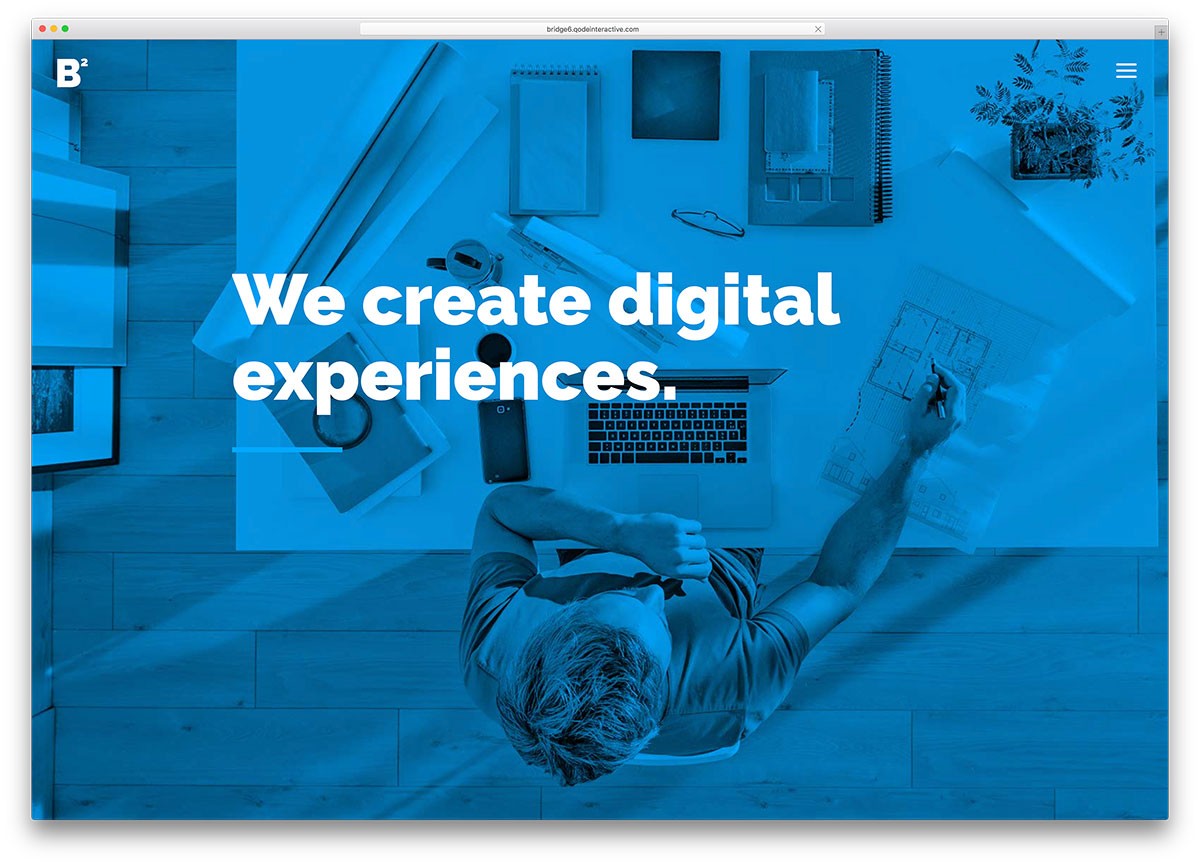 bridge6.qodeinteractive.com

$B^2$

We create digital experiences.